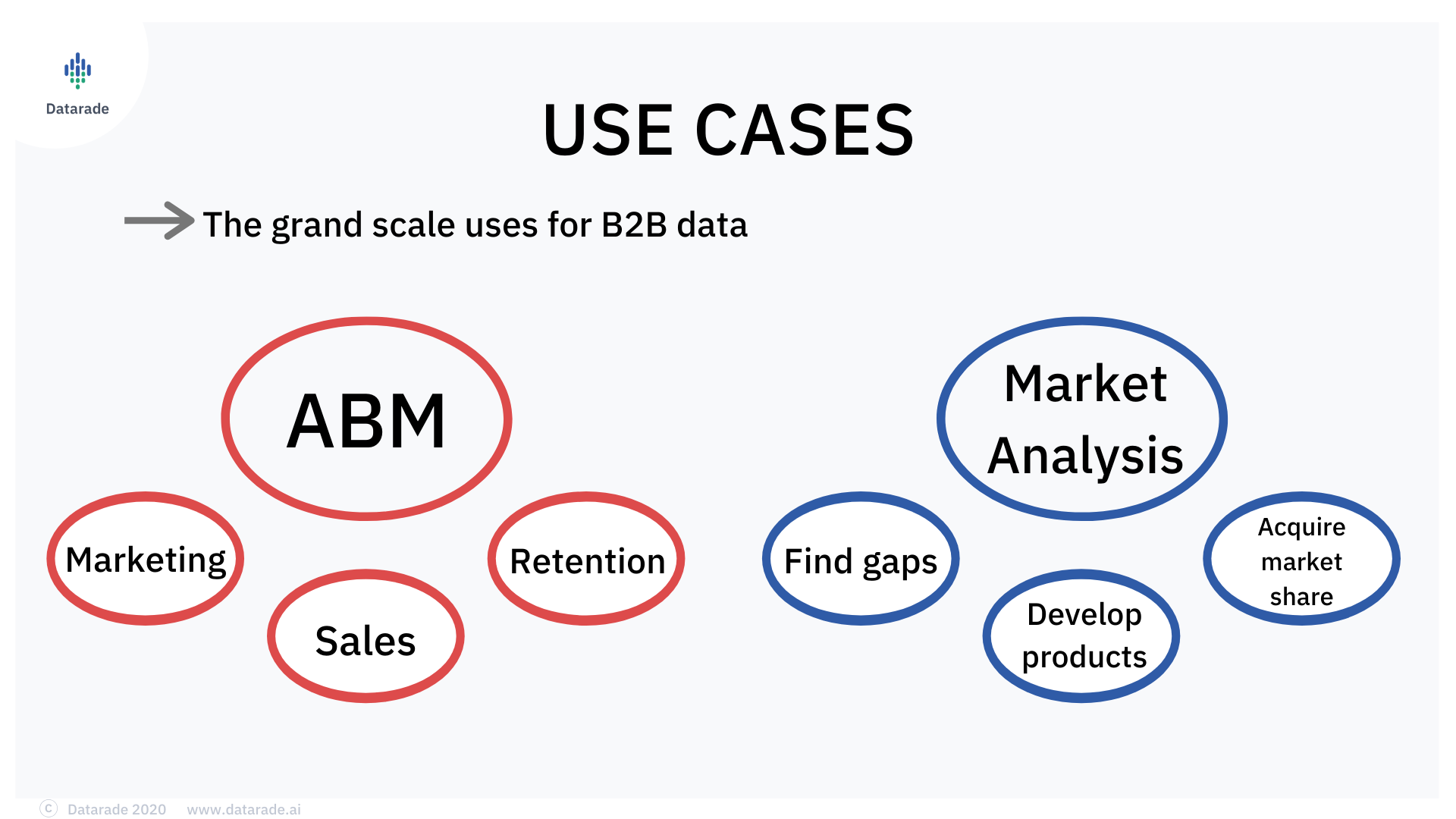 Datarade

USE CASES

The grand scale uses for B2B data

ABM

Marketing

Sales

Retention

Market Analysis

Find gaps

Develop products

Acquire market share

© Datarade 2020 www.datarade.ai